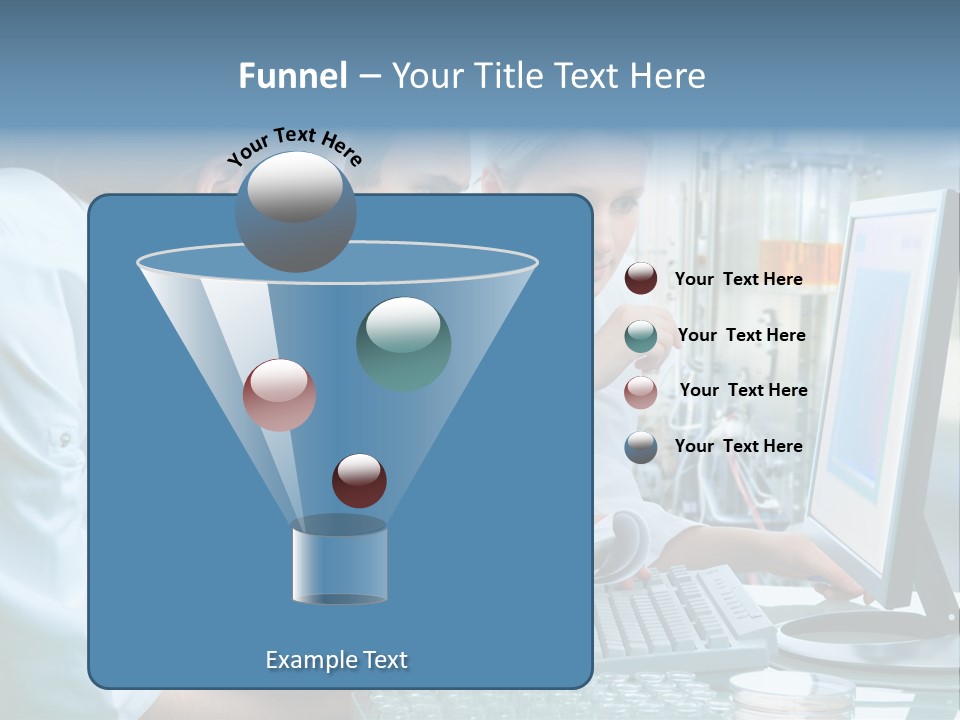 Funnel – Your Title Text Here

Your Text Here

Your Text Here

Your Text Here

Your Text Here

Your Text Here

Example Text